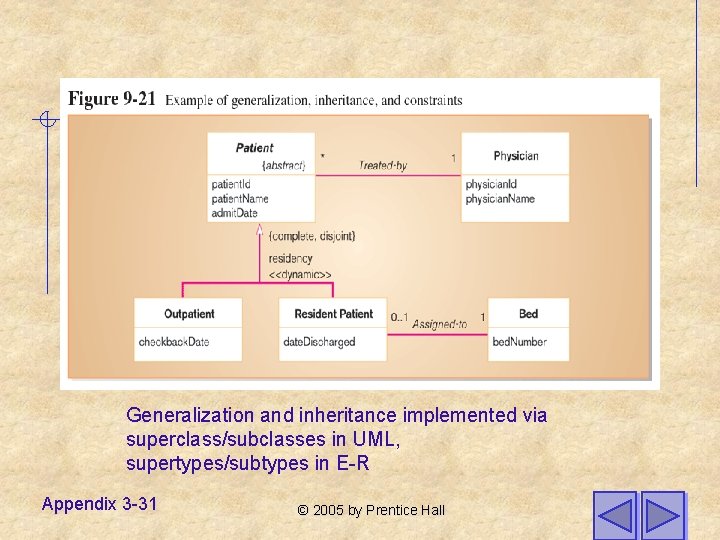 Figure 9-21 Example of generalization, inheritance, and constraints

Patient
{abstract}
patientId
patientName
admitDate

*
Treated-by
1

Physician
physicianId
physicianName

{complete, disjoint}
residency
<<dynamic>>

Outpatient
checkbackDate

Resident Patient
dateDischarged

0..1
Assigned-to
1

Bed
bedNumber

Generalization and inheritance implemented via superclass/subclasses in UML, supertypes/subtypes in E-R

Appendix 3-31

© 2005 by Prentice Hall